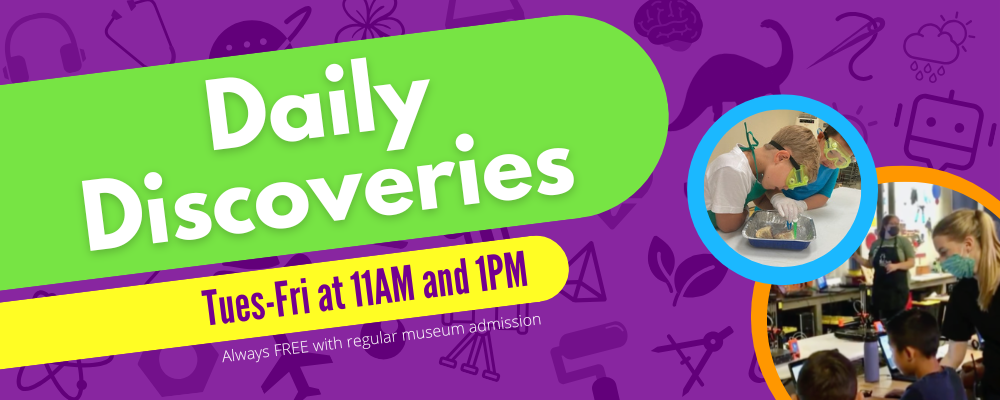 Daily Discoveries

Tues-Fri at 11AM and 1PM

Always FREE with regular museum admission